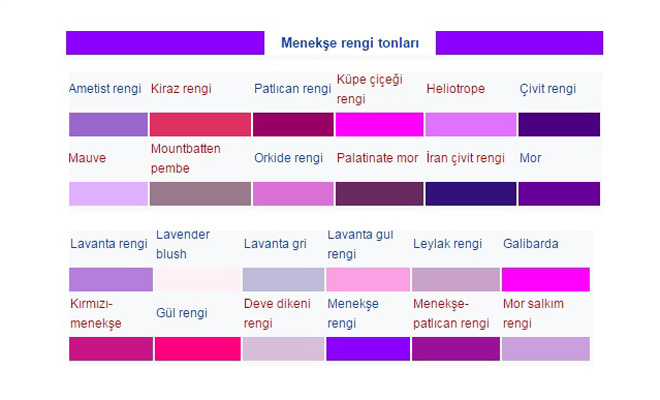 Menekşe rengi tonları

| Ametist rengi | Kiraz rengi | Patlıcan rengi | Küpe çiçeği rengi | Heliotrope | Çivit rengi |
|---|---|---|---|---|---|
| Mauve | Mountbatten pembe | Orkide rengi | Palatinate mor | İran çivit rengi | Mor |

| Lavanta rengi | Lavender blush | Lavanta gri | Lavanta gül rengi | Leylak rengi | Galibarda |
|---|---|---|---|---|---|
| Kırmızı-menekşe | Gül rengi | Deve dikeni rengi | Menekşe rengi | Menekşe-patlıcan rengi | Mor salkım rengi |